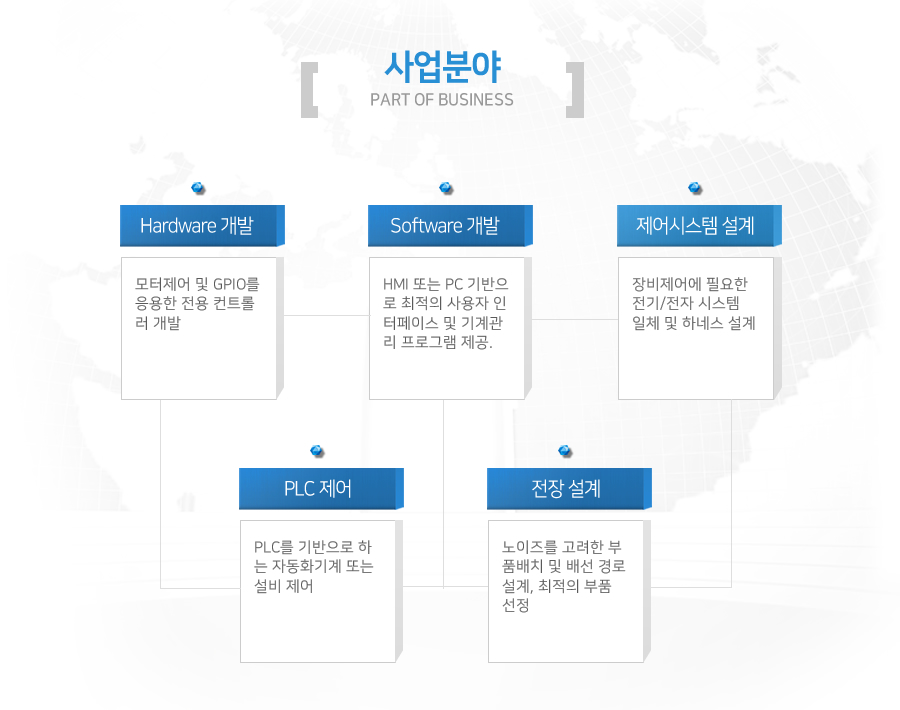 사업분야
PART OF BUSINESS

Hardware 개발

모터제어 및 GPIO를 응용한 전용 컨트롤러 개발

Software 개발

HMI 또는 PC 기반으로 최적의 사용자 인터페이스 및 기계관리 프로그램 제공.

제어시스템 설계

장비제어에 필요한 전기/전자 시스템 일체 및 하네스 설계

PLC 제어

PLC를 기반으로 하는 자동화기계 또는 설비 제어

전장 설계

노이즈를 고려한 부품배치 및 배선 경로 설계, 최적의 부품 선정